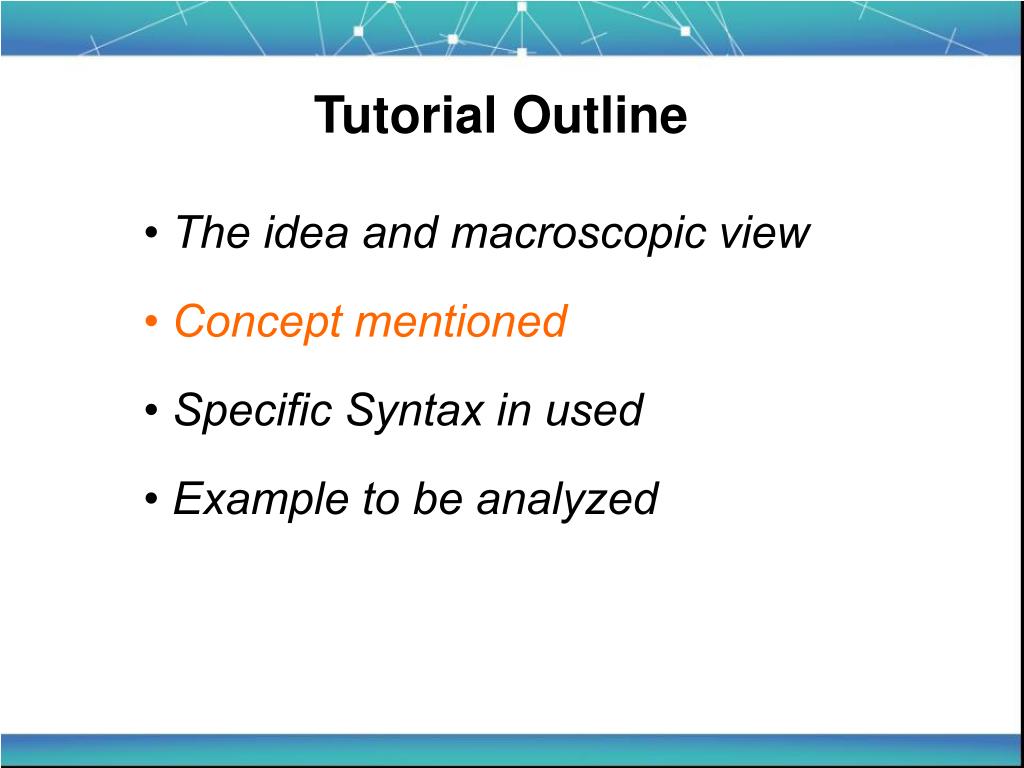 Tutorial Outline

• The idea and macroscopic view

• Concept mentioned

• Specific Syntax in used

• Example to be analyzed